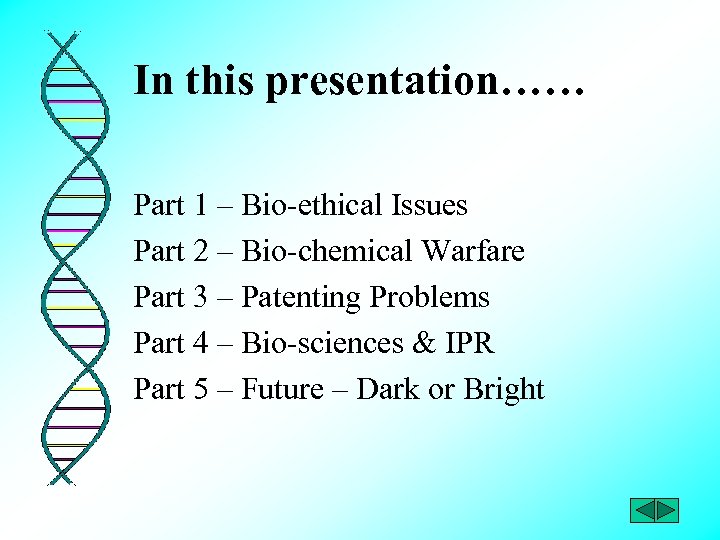 In this presentation……

Part 1 – Bio-ethical Issues
Part 2 – Bio-chemical Warfare
Part 3 – Patenting Problems
Part 4 – Bio-sciences & IPR
Part 5 – Future – Dark or Bright